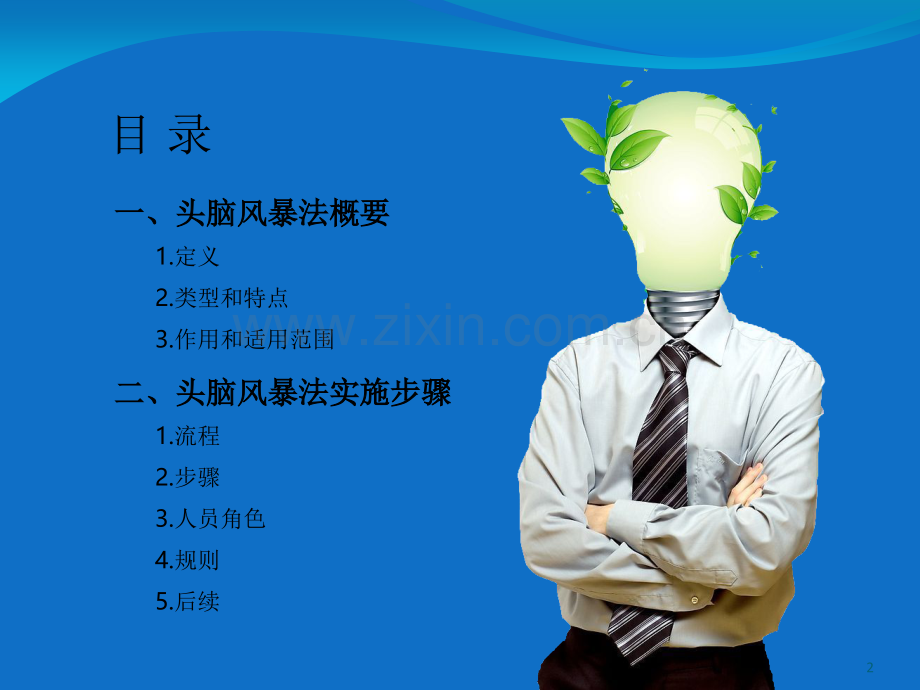 目 录

一、头脑风暴法概要

1.定义

2.类型和特点

3.作用和适用范围

二、头脑风暴法实施步骤

1.流程

2.步骤

3.人员角色

4.规则

5.后续

www.zixin.com.cn

2